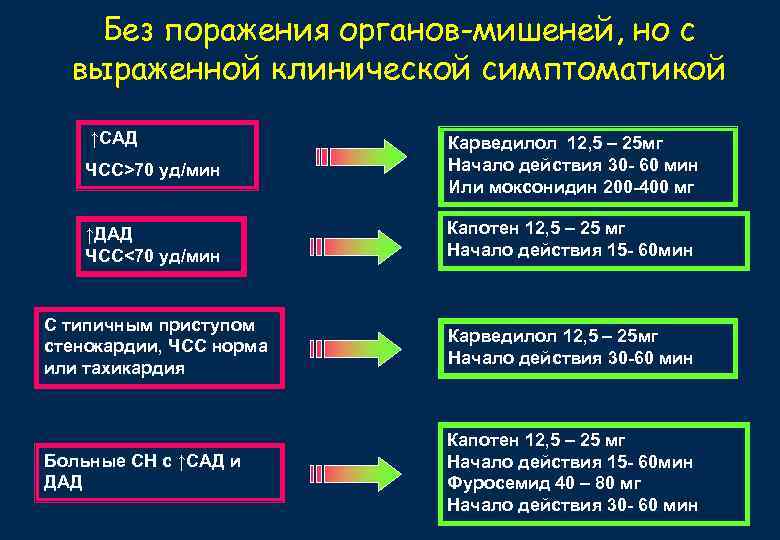 Без поражения органов-мишеней, но с выраженной клинической симптоматикой

↑САД
ЧСС>70 уд/мин

Карведилол 12,5 – 25мг
Начало действия 30- 60 мин
Или моксонидин 200-400 мг

↑ДАД
ЧСС<70 уд/мин

Капотен 12,5 – 25 мг
Начало действия 15- 60мин

С типичным приступом стенокардии, ЧСС норма или тахикардия

Карведилол 12,5 – 25мг
Начало действия 30-60 мин

Больные СН с ↑САД и ДАД

Капотен 12,5 – 25 мг
Начало действия 15- 60мин
Фуросемид 40 – 80 мг
Начало действия 30- 60 мин